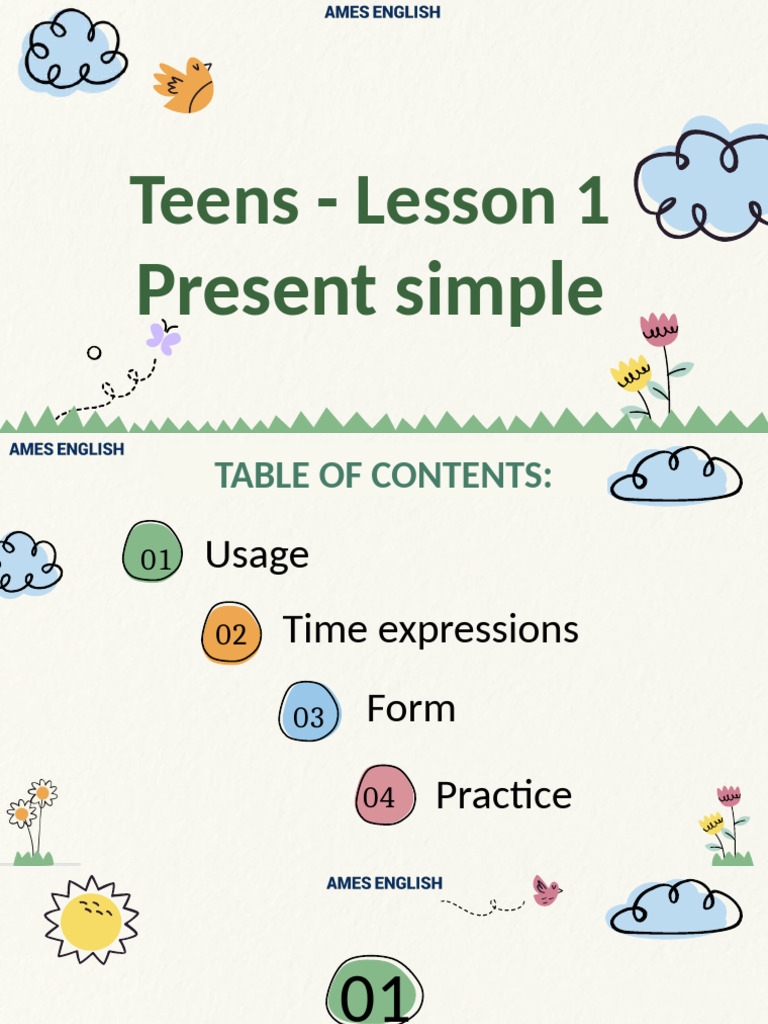 AMES ENGLISH

Teens - Lesson 1
Present simple

AMES ENGLISH

TABLE OF CONTENTS:

01 Usage

02 Time expressions

03 Form

04 Practice

AMES ENGLISH

01